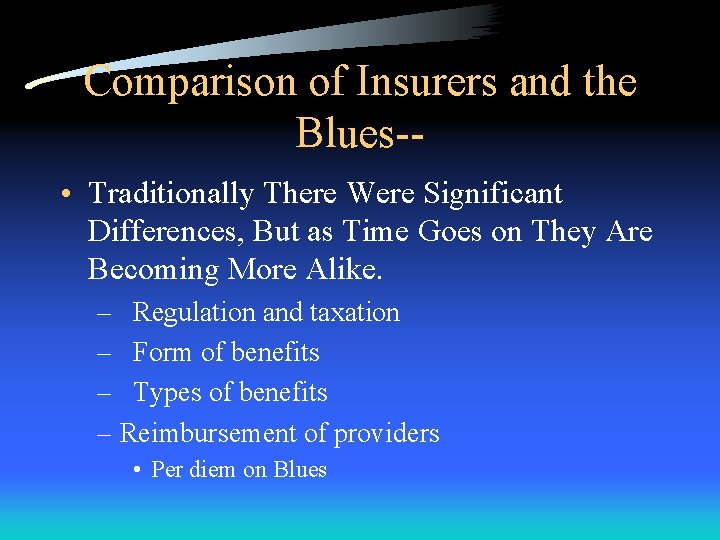 Comparison of Insurers and the Blues--

• Traditionally There Were Significant Differences, But as Time Goes on They Are Becoming More Alike.
– Regulation and taxation
– Form of benefits
– Types of benefits
– Reimbursement of providers
• Per diem on Blues